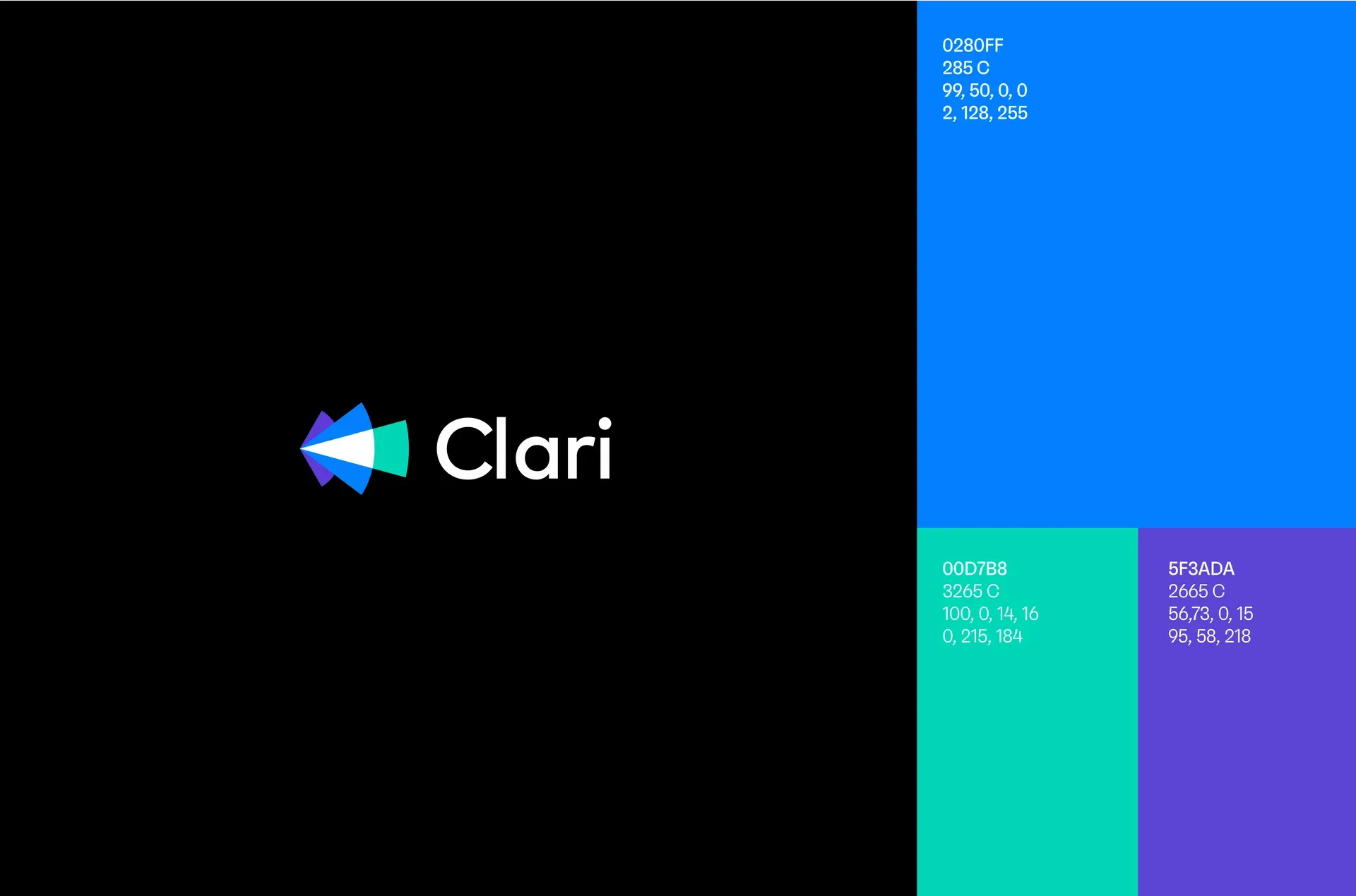 Clari

0280FF
285 C
99, 50, 0, 0
2, 128, 255

00D7B8
3265 C
100, 0, 14, 16
0, 215, 184

5F3ADA
2665 C
56,73, 0, 15
95, 58, 218